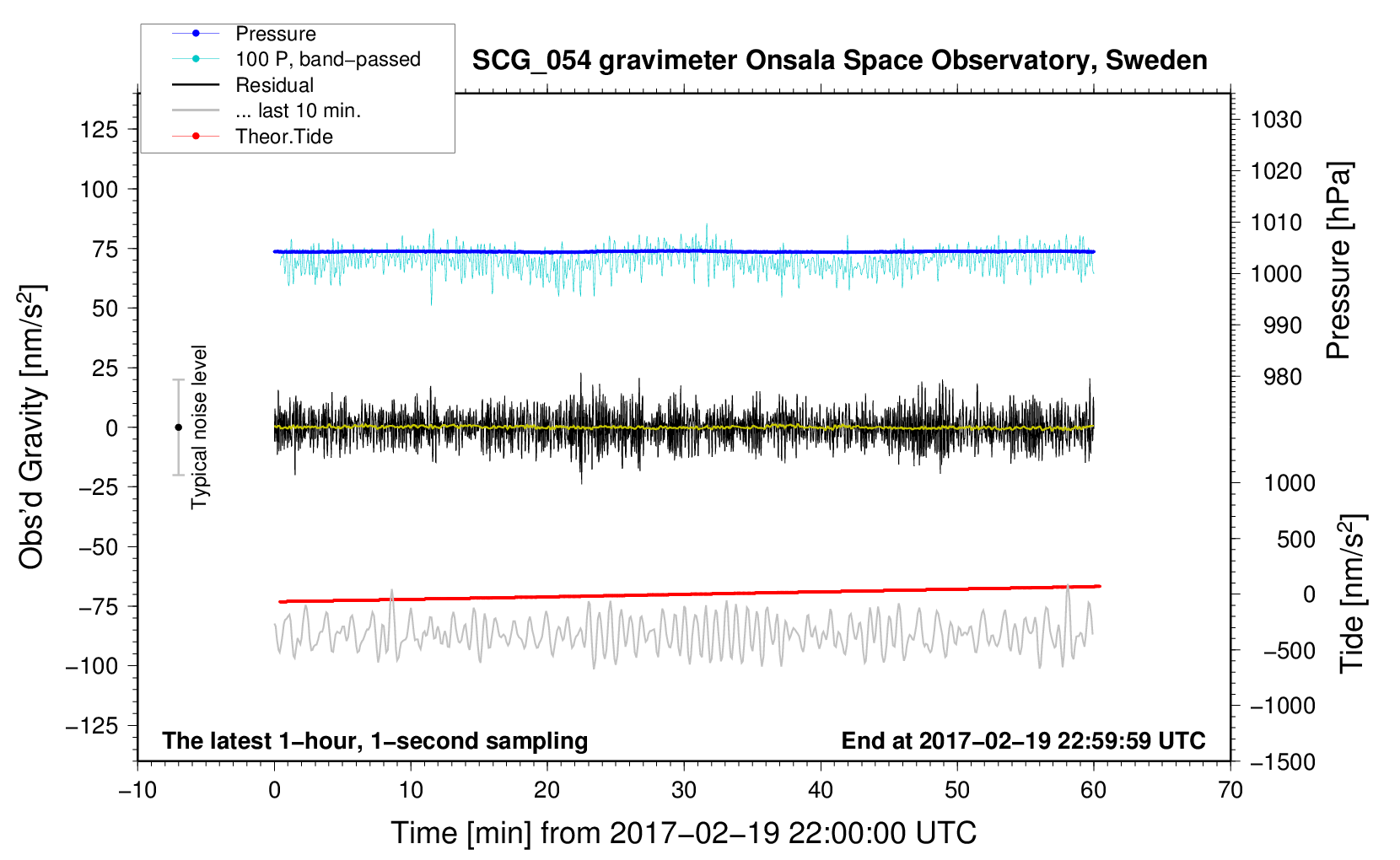 Pressure
100 P, band−passed
Residual
... last 10 min.
Theor.Tide

SCG_054 gravimeter Onsala Space Observatory, Sweden

125
100
75
50
25
0
−25
−50
−75
−100
−125

Obs'd Gravity [nm/s$^2$]

Typical noise level

1030
1020
1010
1000
990
980

Pressure [hPa]

1000
500
0
−500
−1000
−1500

Tide [nm/s$^2$]

The latest 1−hour, 1−second sampling
End at 2017−02−19 22:59:59 UTC

−10
0
10
20
30
40
50
60
70

Time [min] from 2017−02−19 22:00:00 UTC